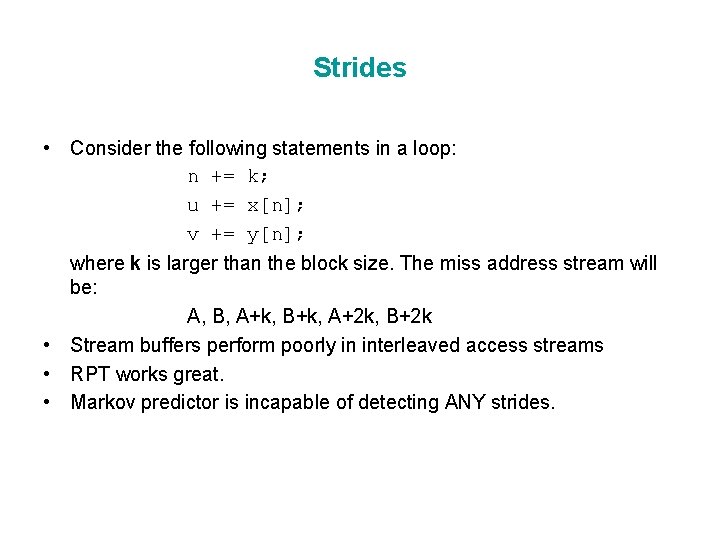 Strides

• Consider the following statements in a loop:

n += k;
u += x[n];
v += y[n];

where k is larger than the block size. The miss address stream will be:

A, B, A+k, B+k, A+2k, B+2k

• Stream buffers perform poorly in interleaved access streams
• RPT works great.
• Markov predictor is incapable of detecting ANY strides.